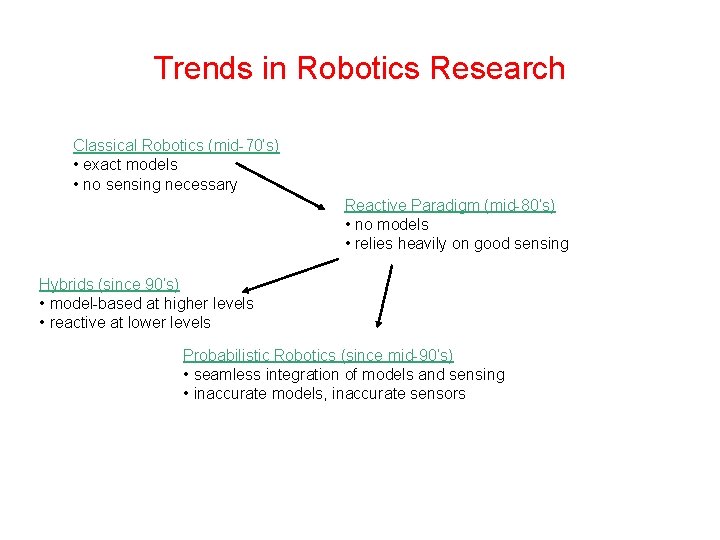 Trends in Robotics Research

Classical Robotics (mid-70's)
• exact models
• no sensing necessary

Reactive Paradigm (mid-80's)
• no models
• relies heavily on good sensing

Hybrids (since 90's)
• model-based at higher levels
• reactive at lower levels

Probabilistic Robotics (since mid-90's)
• seamless integration of models and sensing
• inaccurate models, inaccurate sensors